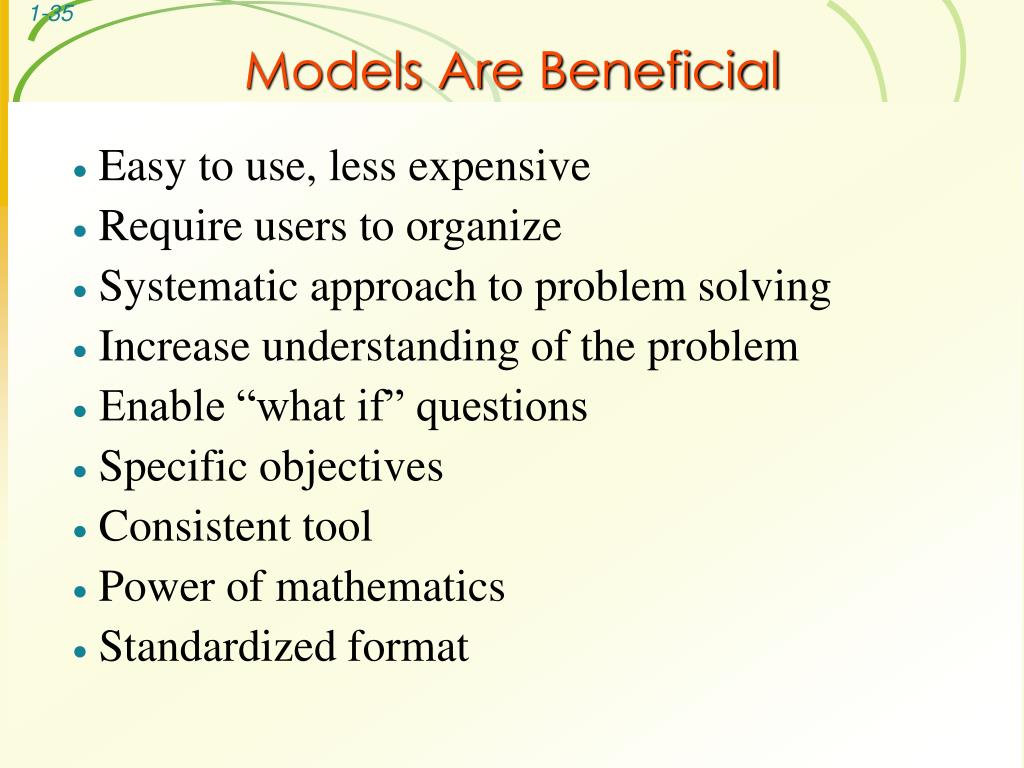 1-35

Models Are Beneficial

- Easy to use, less expensive
- Require users to organize
- Systematic approach to problem solving
- Increase understanding of the problem
- Enable “what if” questions
- Specific objectives
- Consistent tool
- Power of mathematics
- Standardized format